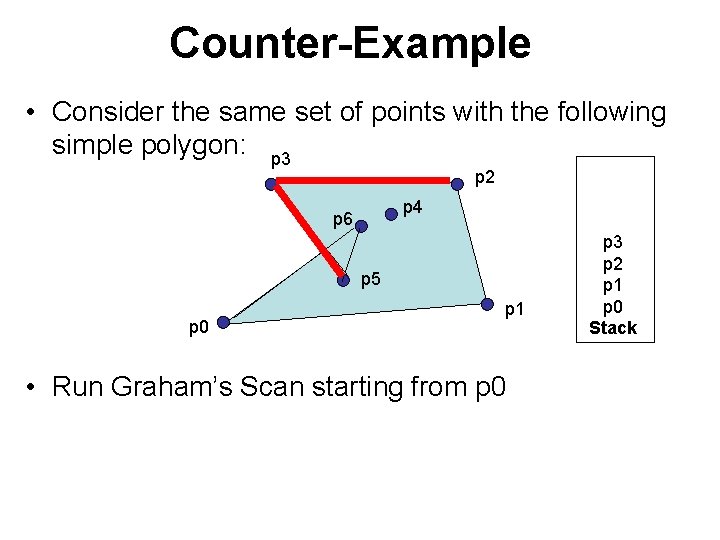 Counter-Example

• Consider the same set of points with the following simple polygon:

p3
p2
p6
p4
p5
p1
p0

p3
p2
p1
p0
Stack

• Run Graham's Scan starting from p0